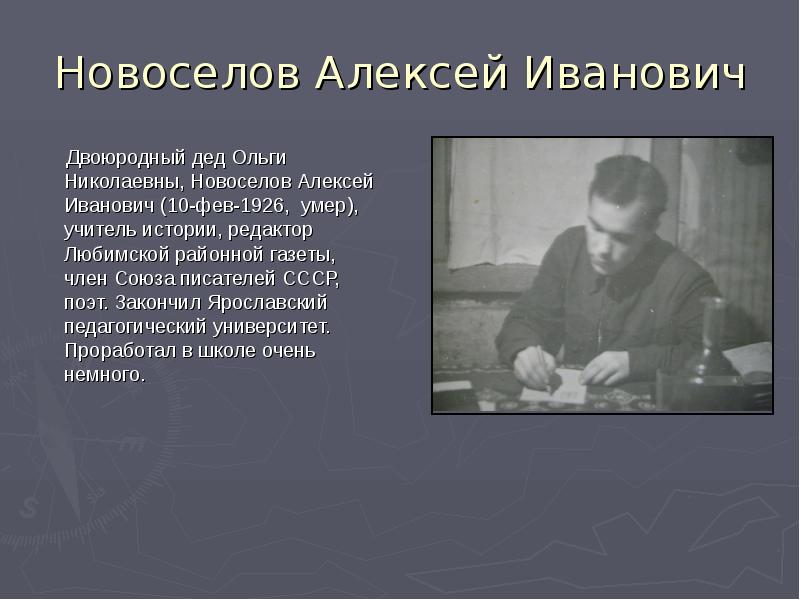 Новоселов Алексей Иванович

Двоюродный дед Ольги Николаевны, Новоселов Алексей Иванович (10-фев-1926,  умер), учитель истории, редактор Любимской районной газеты, член Союза писателей СССР, поэт. Закончил Ярославский педагогический университет. Проработал в школе очень немного.